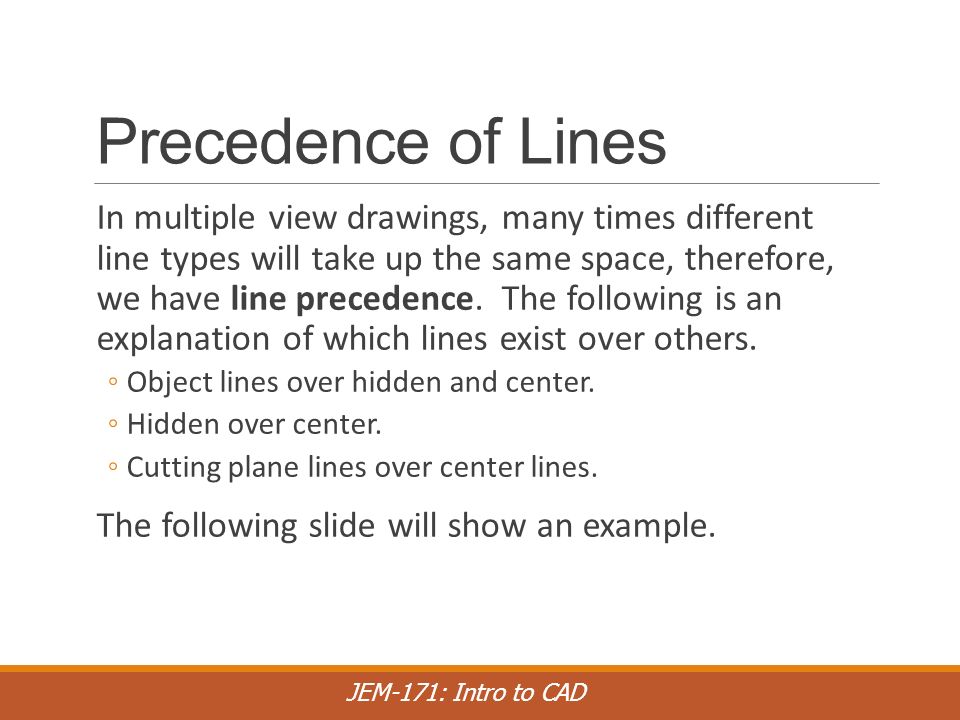 Precedence of Lines

In multiple view drawings, many times different line types will take up the same space, therefore, we have line precedence. The following is an explanation of which lines exist over others.

◦ Object lines over hidden and center.
◦ Hidden over center.
◦ Cutting plane lines over center lines.

The following slide will show an example.

JEM-171: Intro to CAD